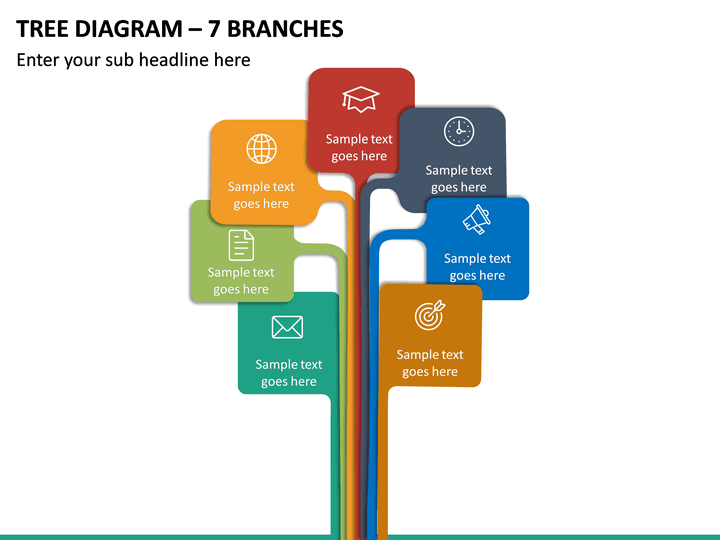 TREE DIAGRAM – 7 BRANCHES

Enter your sub headline here

Sample text goes here

Sample text goes here

Sample text goes here

Sample text goes here

Sample text goes here

Sample text goes here

Sample text goes here